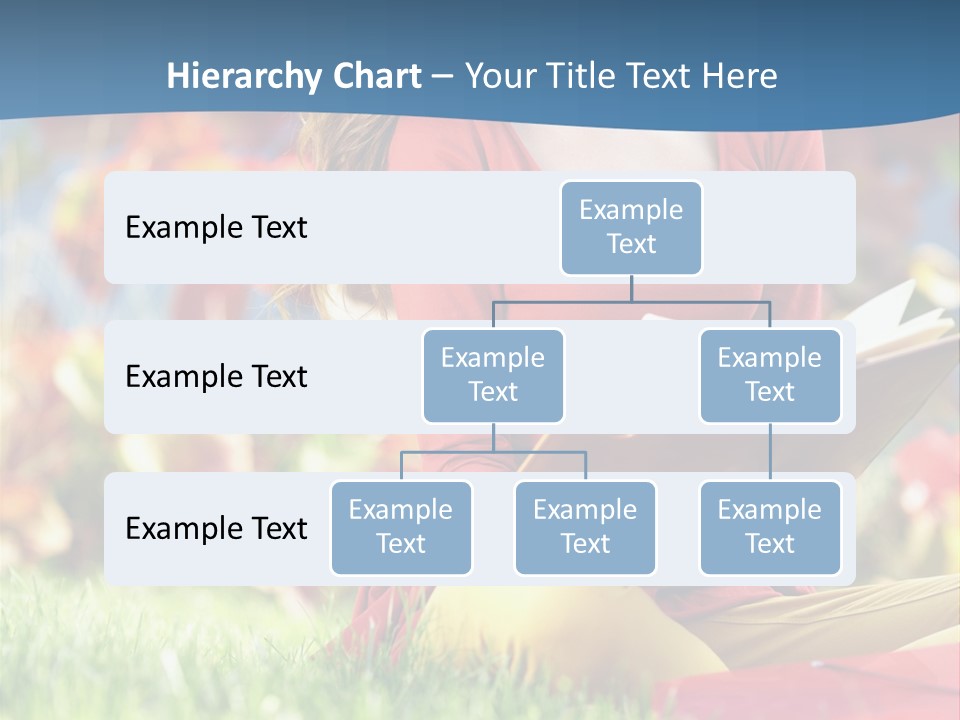 Hierarchy Chart – Your Title Text Here

Example Text

Example Text

Example Text

Example Text

Example Text

Example Text

Example Text

Example Text

Example Text